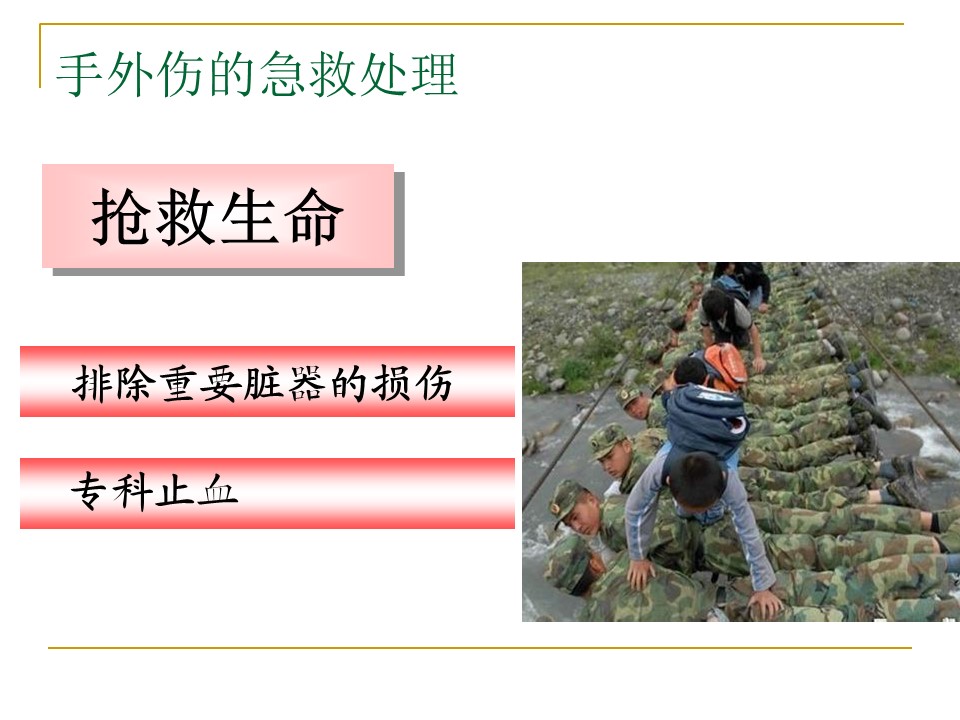 手外伤的急救处理

抢救生命

排除重要脏器的损伤

专科止血